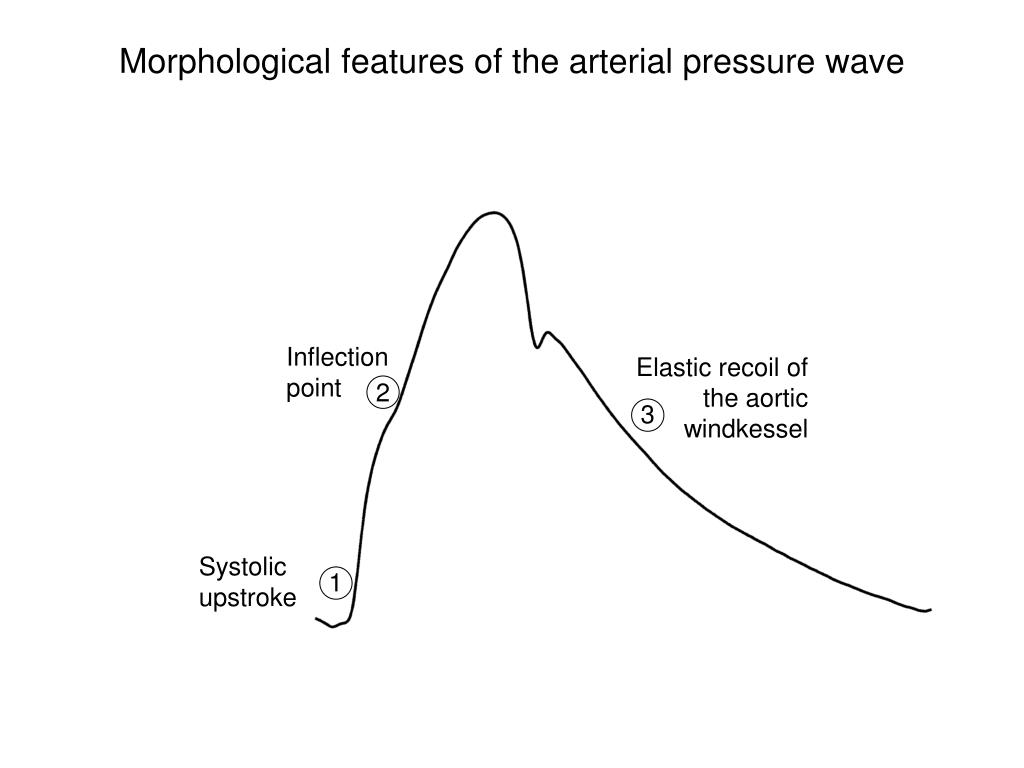 Morphological features of the arterial pressure wave

Inflection point
2

Elastic recoil of the aortic windkessel
3

Systolic upstroke
1